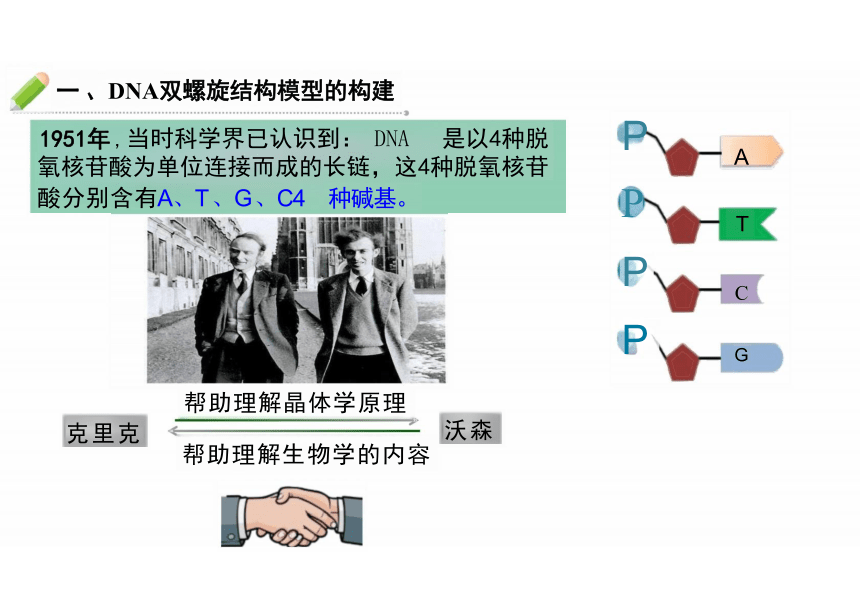 一、DNA双螺旋结构模型的构建

1951年，当时科学界已认识到： DNA 是以4种脱氧核苷酸为单位连接而成的长链，这4种脱氧核苷酸分别含有A、T、G、C4 种碱基。

P A
P T
P C
P G

帮助理解晶体学原理

克里克

沃森

帮助理解生物学的内容